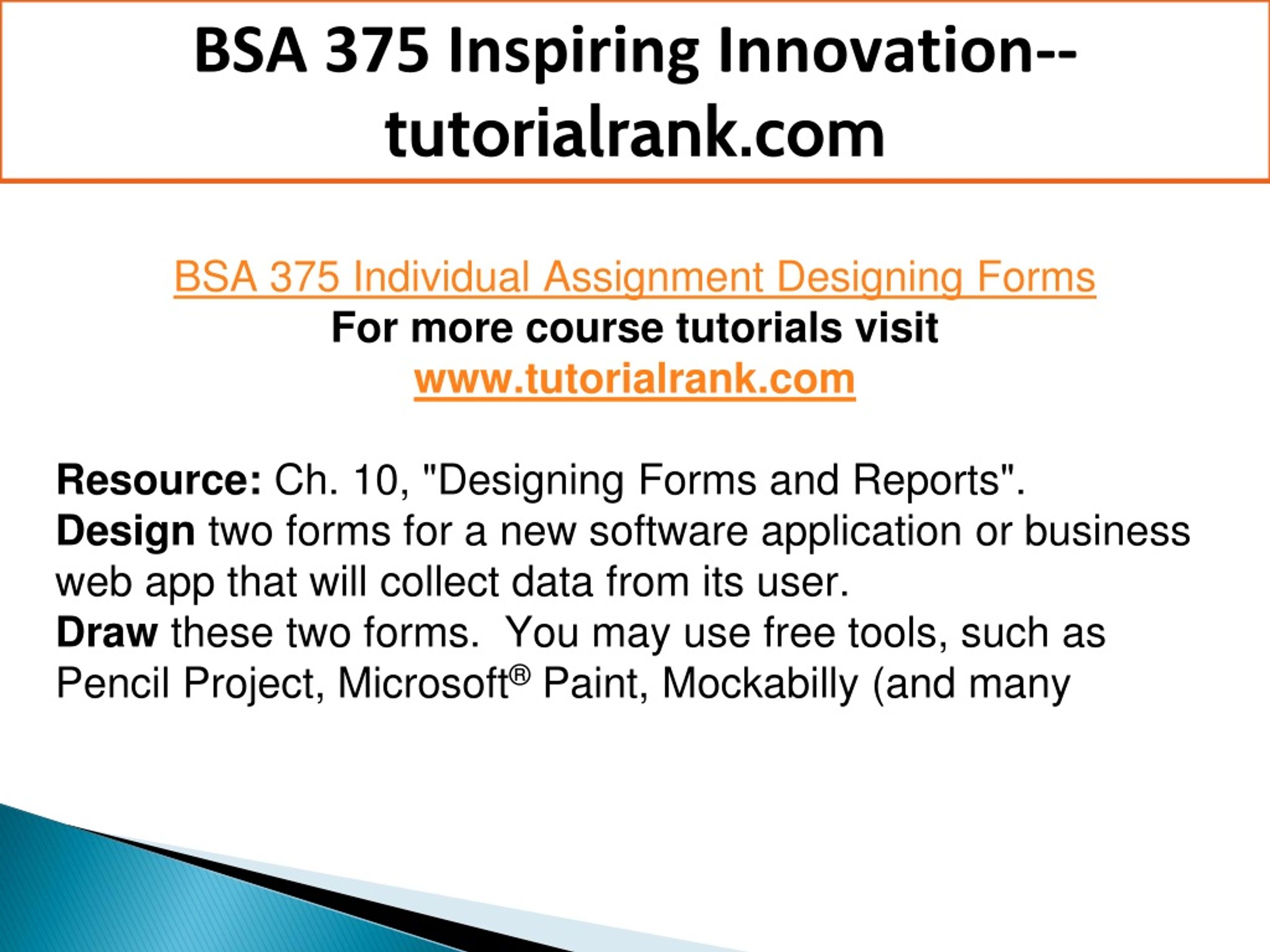 BSA 375 Inspiring Innovation--tutorialrank.com

BSA 375 Individual Assignment Designing Forms
For more course tutorials visit
www.tutorialrank.com

Resource: Ch. 10, "Designing Forms and Reports".
Design two forms for a new software application or business web app that will collect data from its user.
Draw these two forms. You may use free tools, such as Pencil Project, Microsoft® Paint, Mockabilly (and many